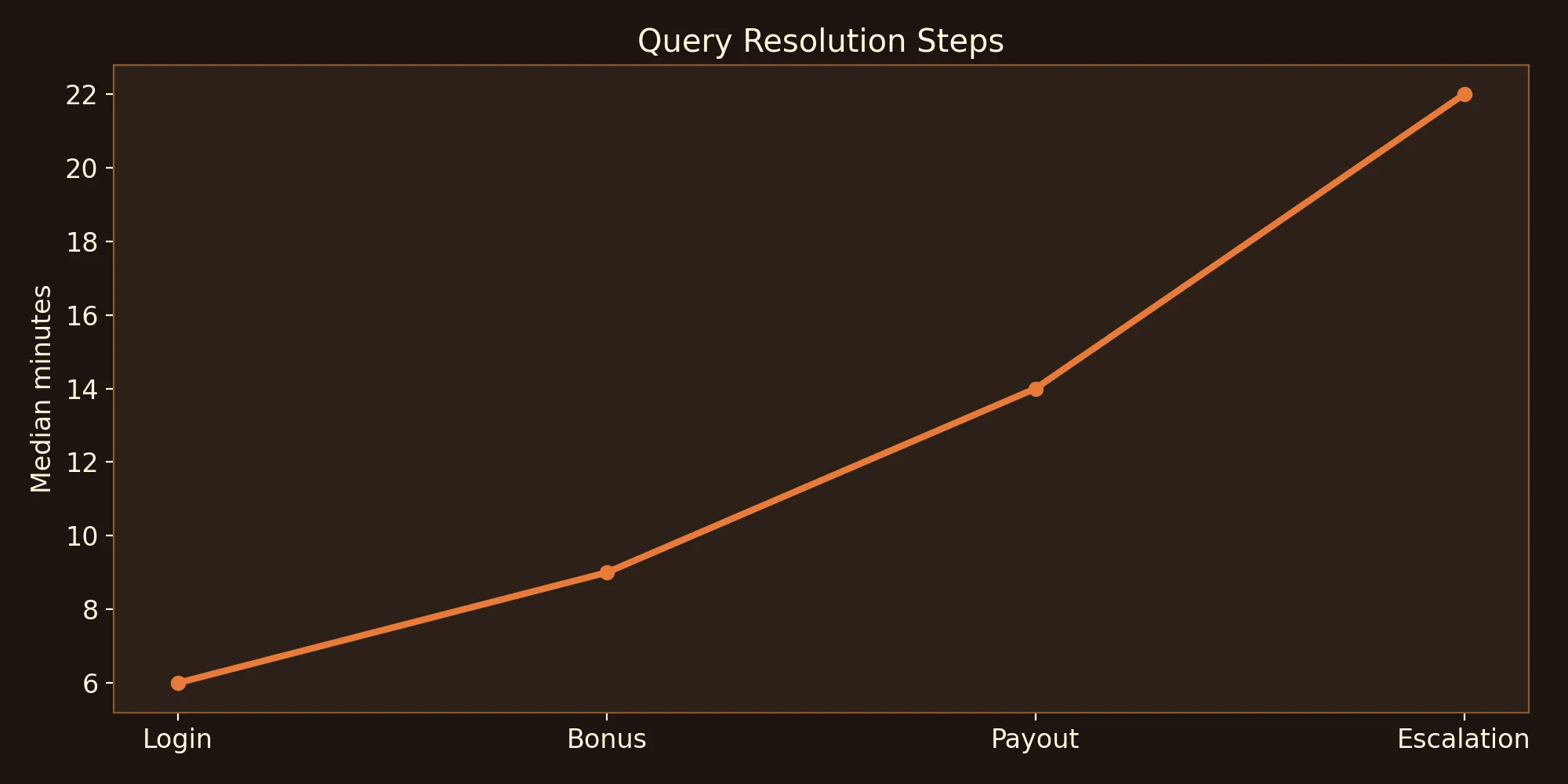 Query Resolution Steps

Median minutes

22
20
18
16
14
12
10
8
6

Login
Bonus
Payout
Escalation